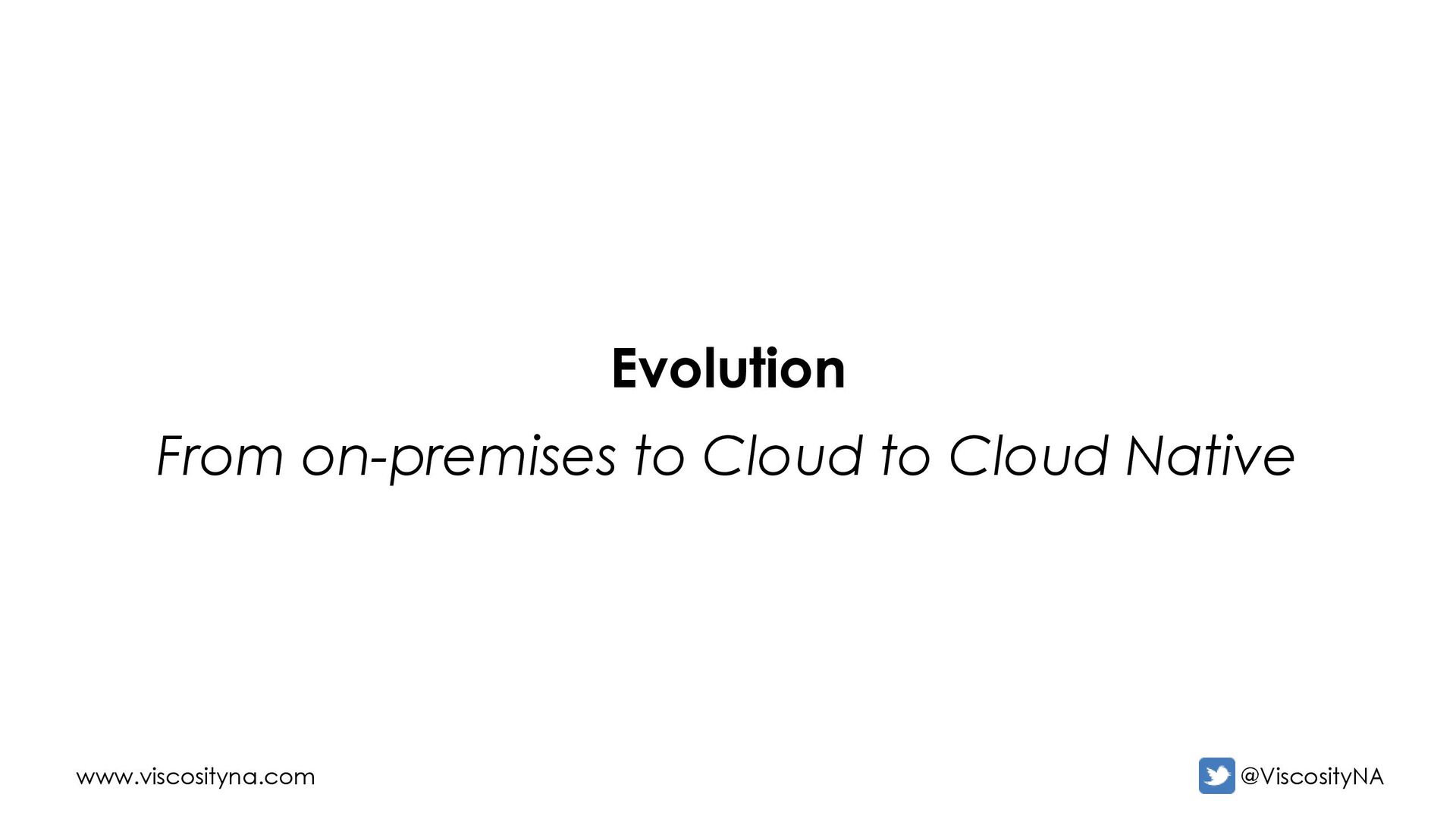 Evolution

From on-premises to Cloud to Cloud Native

www.viscosityna.com

@ViscosityNA